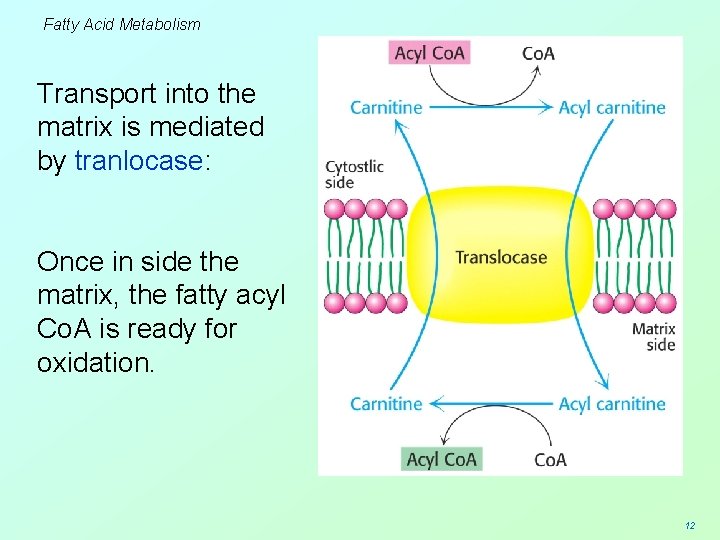 Fatty Acid Metabolism

Transport into the matrix is mediated by tranlocase:

Once in side the matrix, the fatty acyl CoA is ready for oxidation.

Acyl CoA
CoA
Carnitine
Acyl carnitine
Cytostlic side
Translocase
Matrix side
Carnitine
Acyl carnitine
Acyl CoA
CoA

12